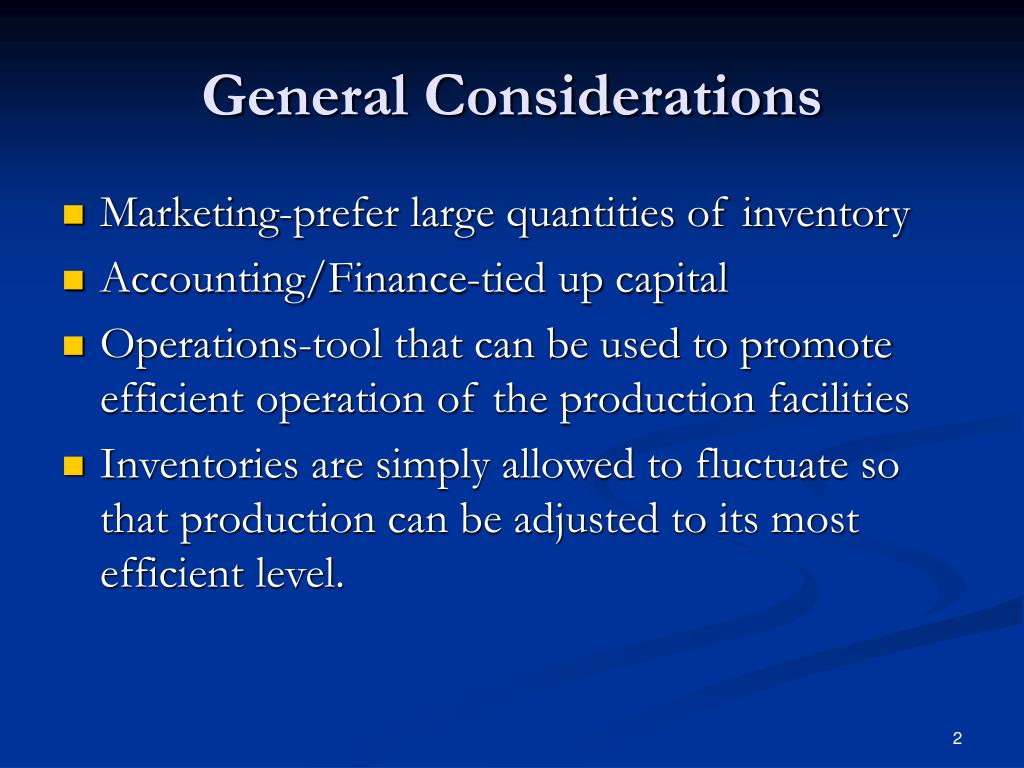 General Considerations

Marketing-prefer large quantities of inventory
Accounting/Finance-tied up capital
Operations-tool that can be used to promote efficient operation of the production facilities
Inventories are simply allowed to fluctuate so that production can be adjusted to its most efficient level.

2